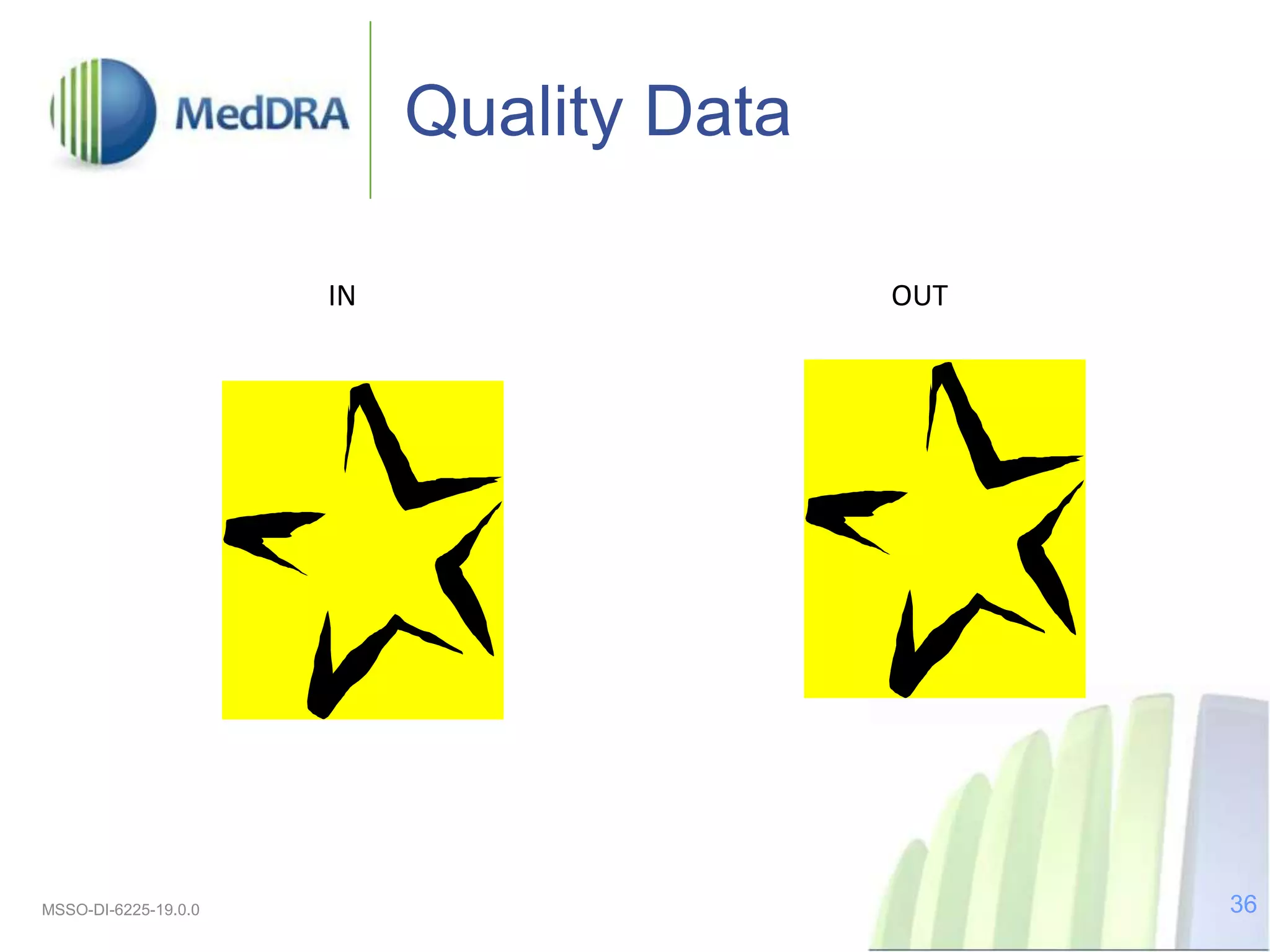 MedDRA

Quality Data

IN

OUT

MSSO-DI-6225-19.0.0

36